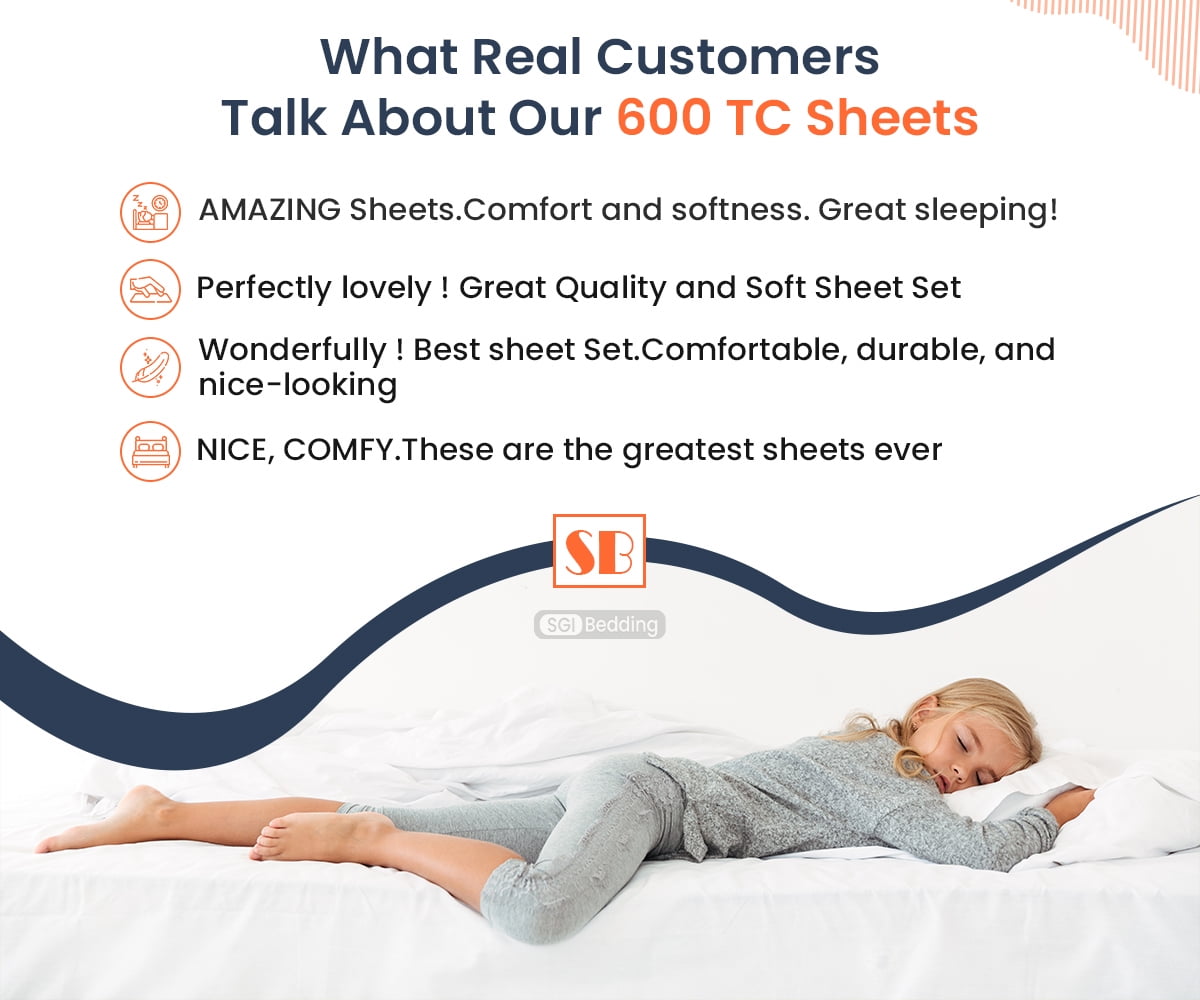 What Real Customers Talk About Our 600 TC Sheets

AMAZING Sheets.Comfort and softness. Great sleeping!

Perfectly lovely ! Great Quality and Soft Sheet Set

Wonderfully ! Best sheet Set.Comfortable, durable, and nice-looking

NICE, COMFY.These are the greatest sheets ever

SB

SGI Bedding